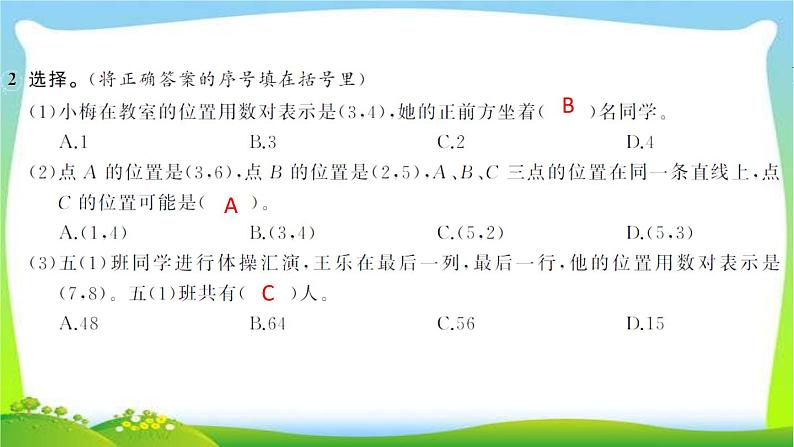 2 选择。(将正确答案的序号填在括号里)

(1)小梅在教室的位置用数对表示是(3,4),她的正前方坐着( B )名同学。

A.1　　B.3　　C.2　　D.4

(2)点 $A$ 的位置是(3,6),点 $B$ 的位置是(2,5),$A$、$B$、$C$ 三点的位置在同一条直线上,点 $C$ 的位置可能是( A )。

A.(1,4)　　B.(3,4)　　C.(5,2)　　D.(5,3)

(3)五(1)班同学进行体操汇演,王乐在最后一列,最后一行,他的位置用数对表示是(7,8)。五(1)班共有( C )人。

A.48　　B.64　　C.56　　D.15